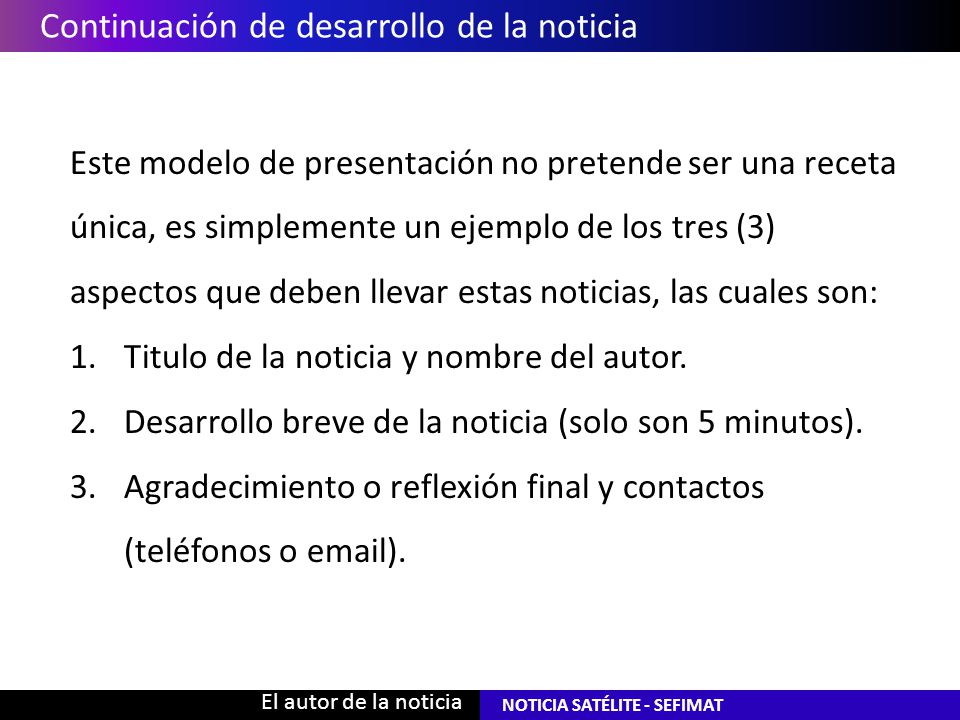 Continuación de desarrollo de la noticia

Este modelo de presentación no pretende ser una receta única, es simplemente un ejemplo de los tres (3) aspectos que deben llevar estas noticias, las cuales son:

1. Titulo de la noticia y nombre del autor.
2. Desarrollo breve de la noticia (solo son 5 minutos).
3. Agradecimiento o reflexión final y contactos (teléfonos o email).

El autor de la noticia

NOTICIA SATÉLITE - SEFIMAT